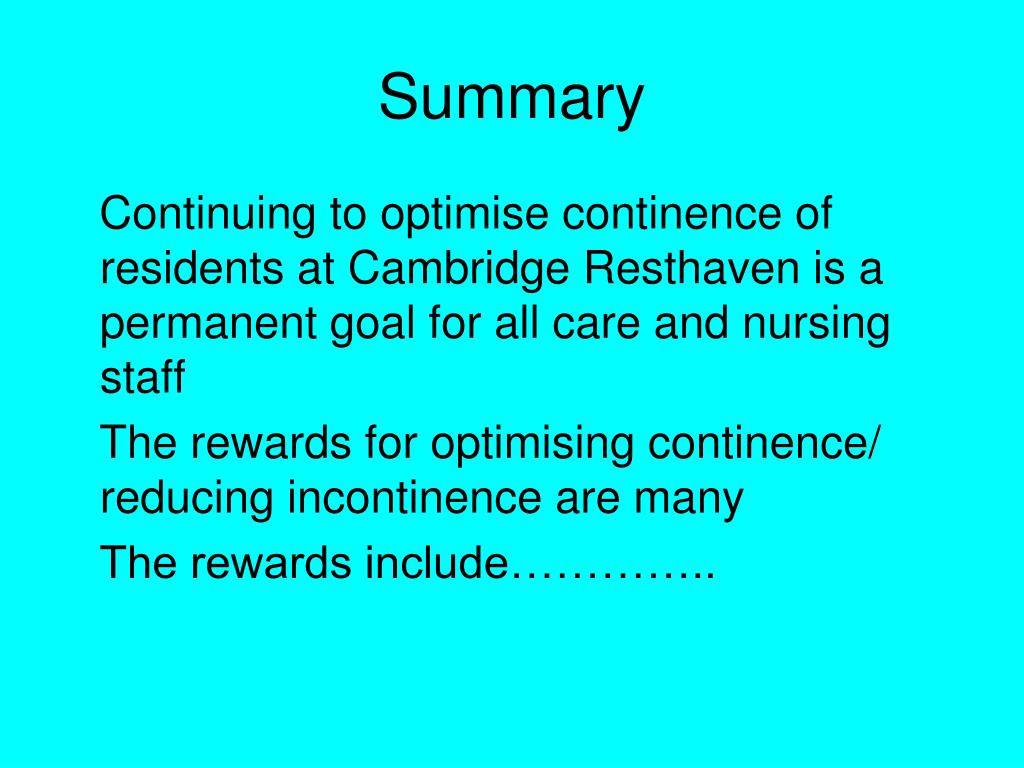 Summary

Continuing to optimise continence of residents at Cambridge Resthaven is a permanent goal for all care and nursing staff

The rewards for optimising continence/ reducing incontinence are many

The rewards include…………..